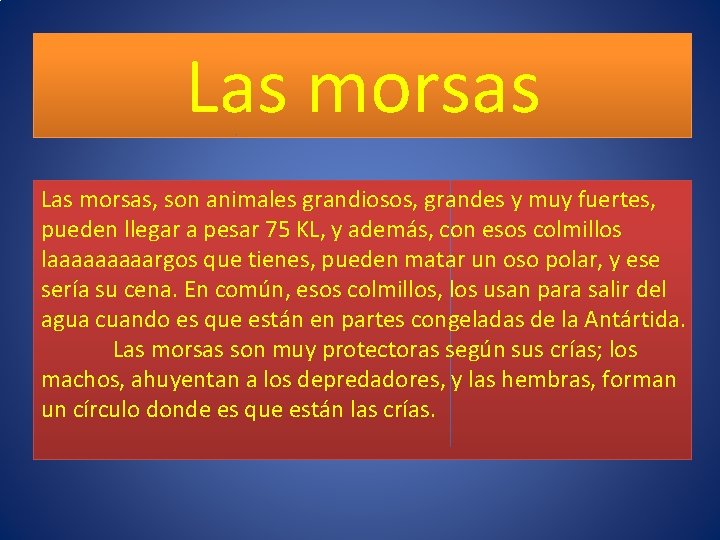 Las morsas

Las morsas, son animales grandiosos, grandes y muy fuertes, pueden llegar a pesar 75 KL, y además, con esos colmillos laaaaaaaaargos que tienes, pueden matar un oso polar, y ese sería su cena. En común, esos colmillos, los usan para salir del agua cuando es que están en partes congeladas de la Antártida.

Las morsas son muy protectoras según sus crías; los machos, ahuyentan a los depredadores, y las hembras, forman un círculo donde es que están las crías.